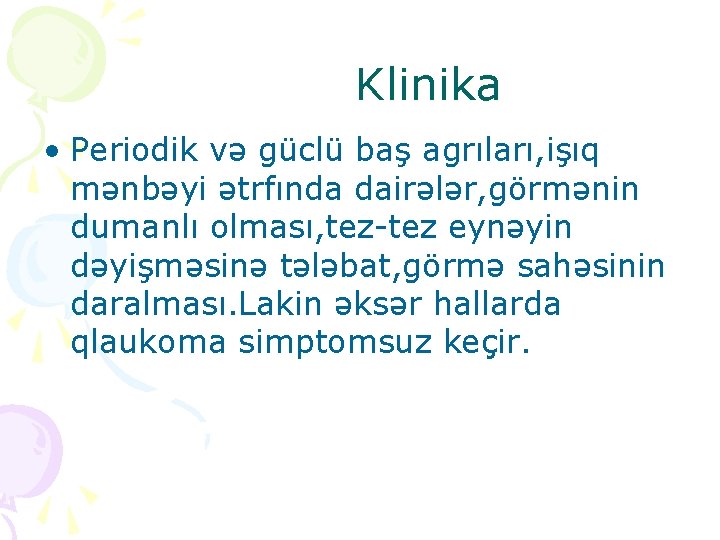 Klinika

• Periodik və güclü baş agrıları,işıq mənbəyi ətrfında dairələr,görmənin dumanlı olması,tez-tez eynəyin dəyişməsinə tələbat,görmə sahəsinin daralması.Lakin əksər hallarda qlaukoma simptomsuz keçir.